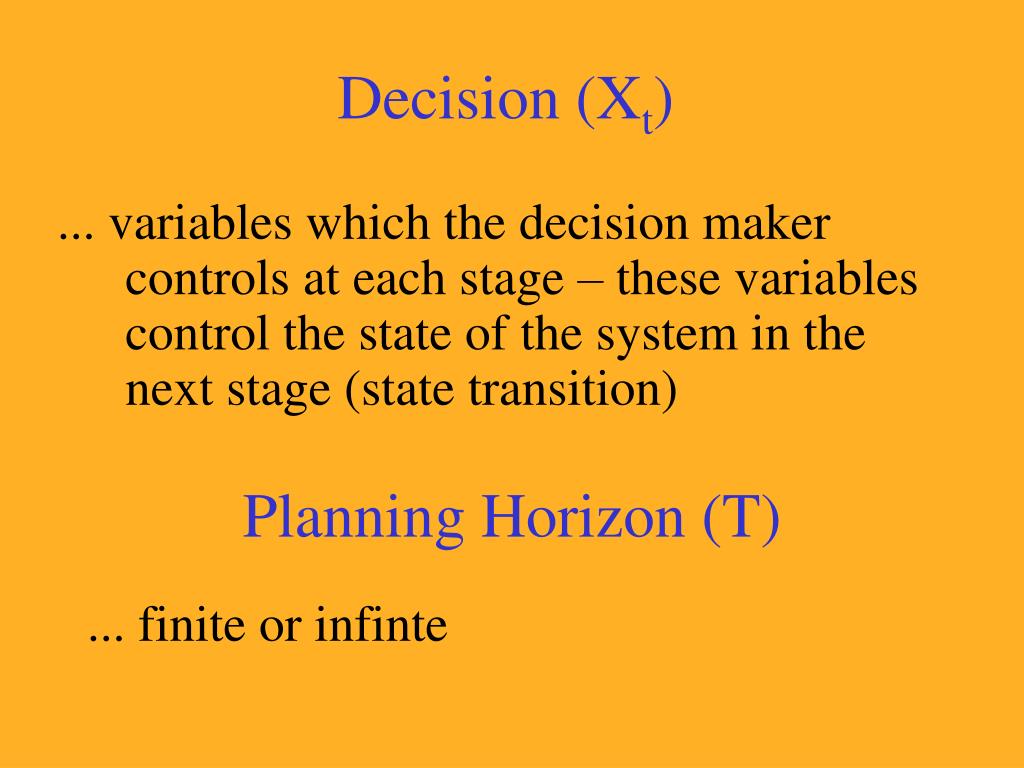 Decision ($X_t$)

... variables which the decision maker controls at each stage – these variables control the state of the system in the next stage (state transition)

Planning Horizon (T)

... finite or infinte